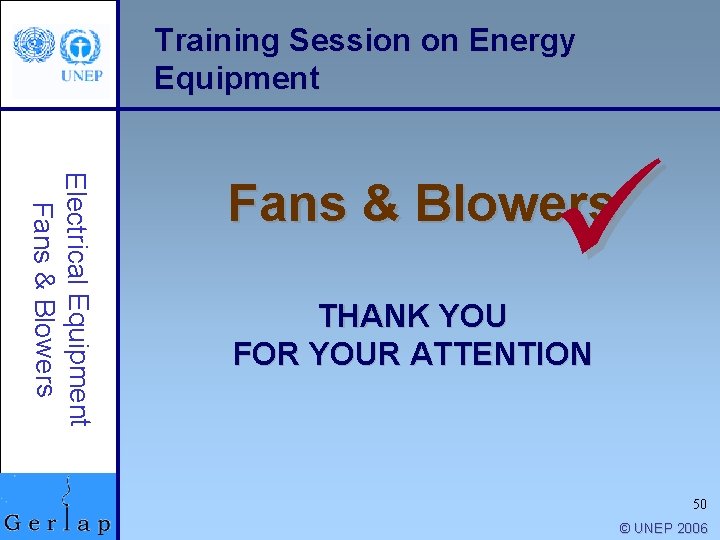 UNEP

Training Session on Energy Equipment

Electrical Equipment
Fans & Blowers

Fans & Blowers

THANK YOU
FOR YOUR ATTENTION

Gerlap

50

© UNEP 2006